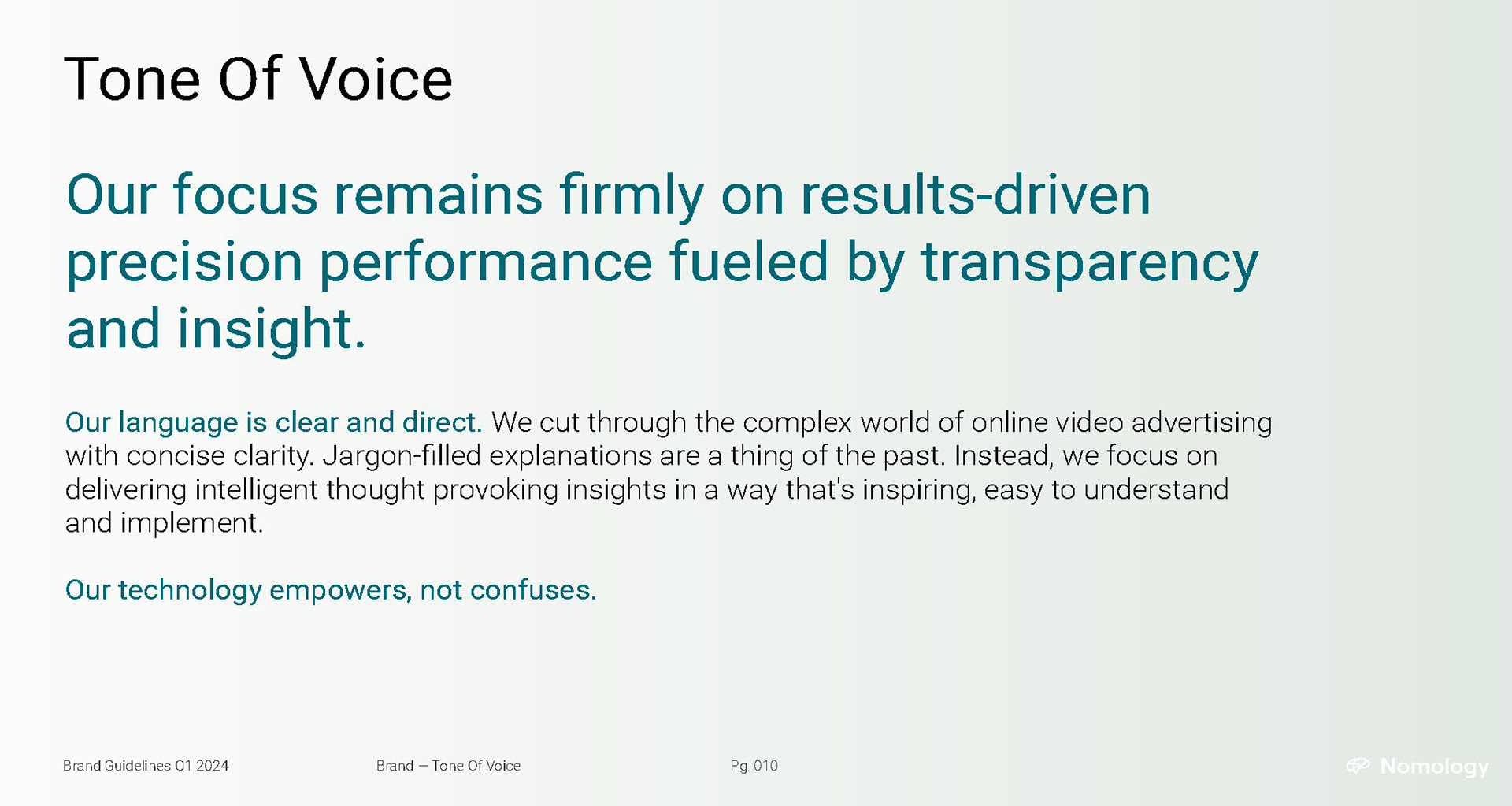 Tone Of Voice

Our focus remains firmly on results-driven precision performance fueled by transparency and insight.

Our language is clear and direct. We cut through the complex world of online video advertising with concise clarity. Jargon-filled explanations are a thing of the past. Instead, we focus on delivering intelligent thought provoking insights in a way that's inspiring, easy to understand and implement.

Our technology empowers, not confuses.

Brand Guidelines Q1 2024

Brand — Tone Of Voice

Pg_010

Nomology